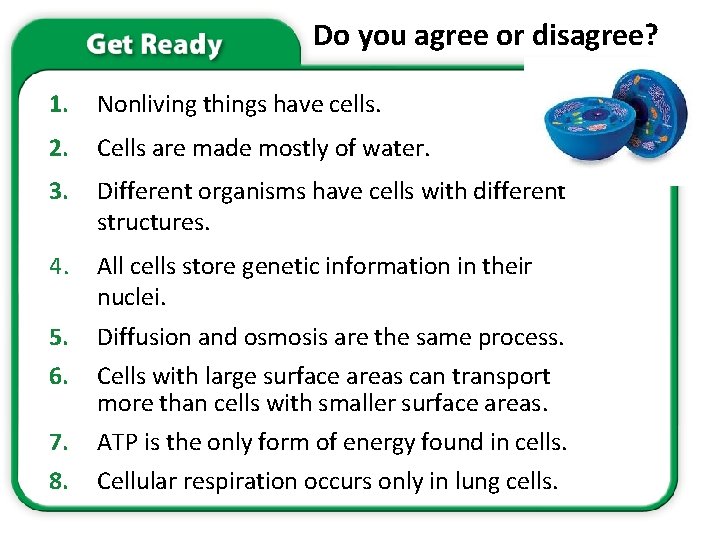 Get Ready

Do you agree or disagree?

1. Nonliving things have cells.

2. Cells are made mostly of water.

3. Different organisms have cells with different structures.

4. All cells store genetic information in their nuclei.

5. Diffusion and osmosis are the same process.

6. Cells with large surface areas can transport more than cells with smaller surface areas.

7. ATP is the only form of energy found in cells.

8. Cellular respiration occurs only in lung cells.